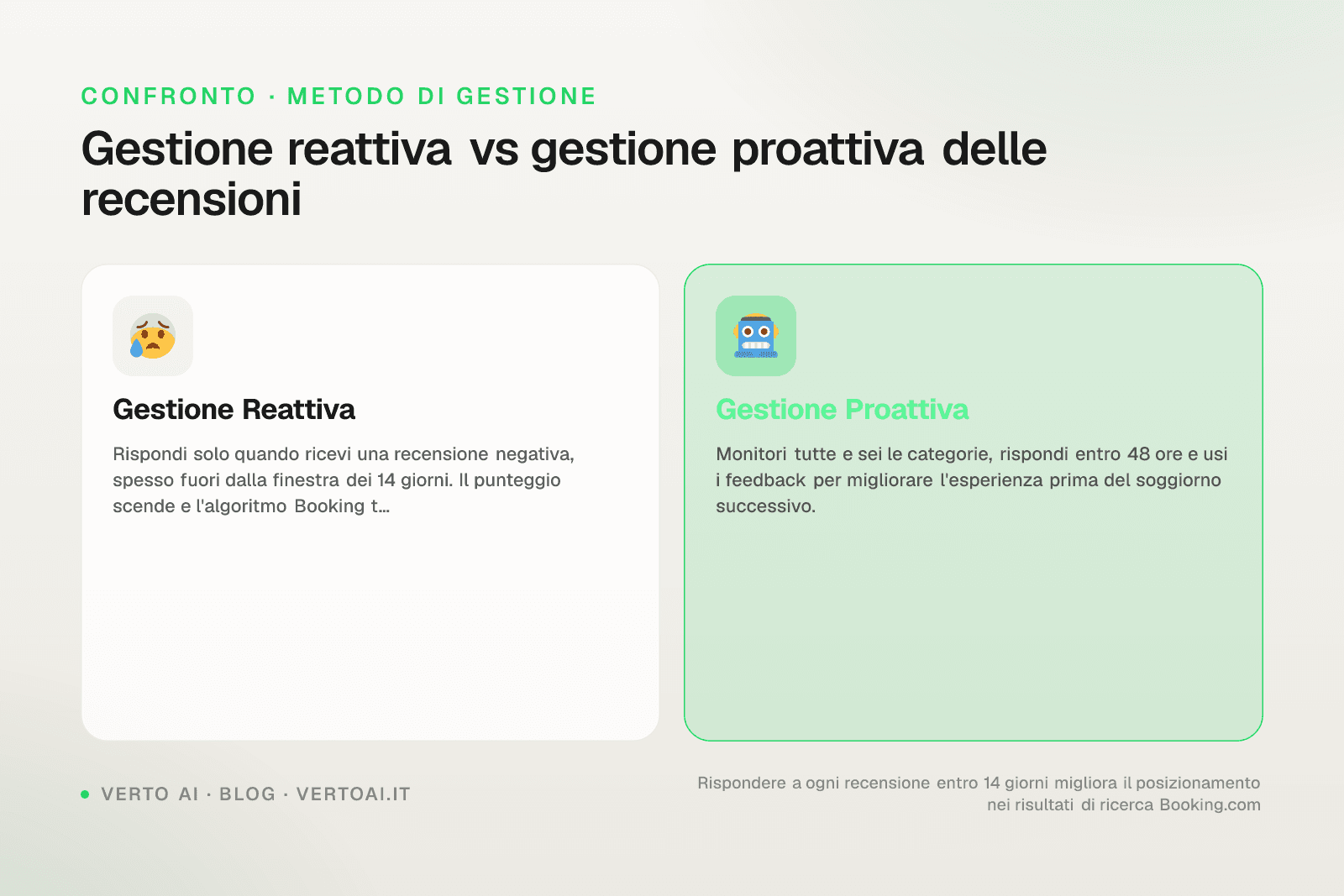 CONFRONTO · METODO DI GESTIONE

Gestione reattiva vs gestione proattiva delle recensioni

Gestione Reattiva

Rispondi solo quando ricevi una recensione negativa, spesso fuori dalla finestra dei 14 giorni. Il punteggio scende e l'algoritmo Booking t...

Gestione Proattiva

Monitori tutte e sei le categorie, rispondi entro 48 ore e usi i feedback per migliorare l'esperienza prima del soggiorno successivo.

VERTO AI · BLOG · VERTOAI.IT

Rispondere a ogni recensione entro 14 giorni migliora il posizionamento nei risultati di ricerca Booking.com